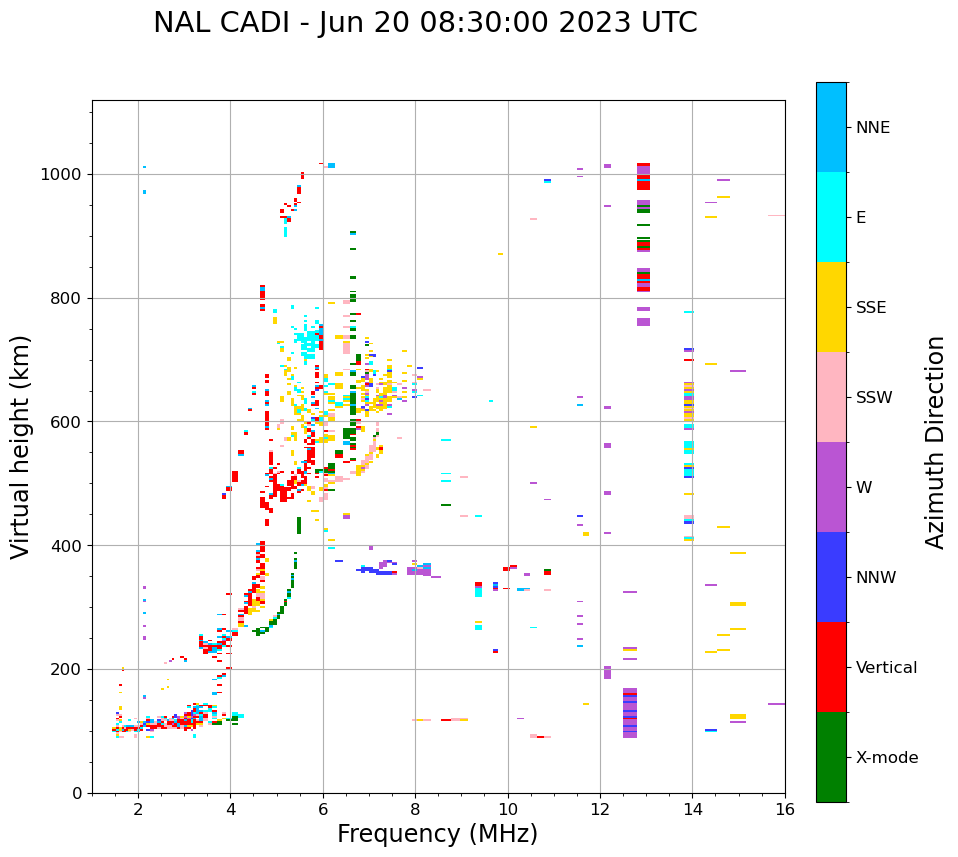 NAL CADI - Jun 20 08:30:00 2023 UTC

Virtual height (km)

1000
800
600
400
200
0

2
4
6
8
10
12
14
16

Frequency (MHz)

NNE
E
SSE
SSW
W
NNW
Vertical
X-mode

Azimuth Direction